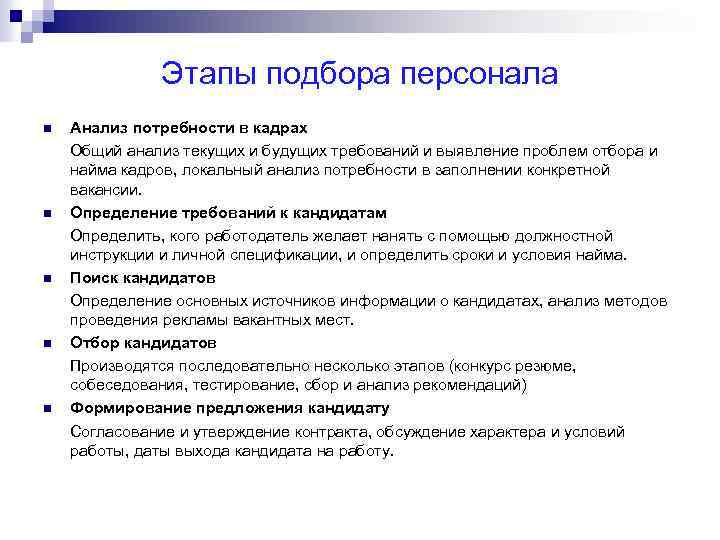 Этапы подбора персонала

Анализ потребности в кадрах

Общий анализ текущих и будущих требований и выявление проблем отбора и найма кадров, локальный анализ потребности в заполнении конкретной вакансии.

Определение требований к кандидатам

Определить, кого работодатель желает нанять с помощью должностной инструкции и личной спецификации, и определить сроки и условия найма.

Поиск кандидатов

Определение основных источников информации о кандидатах, анализ методов проведения рекламы вакантных мест.

Отбор кандидатов

Производятся последовательно несколько этапов (конкурс резюме, собеседования, тестирование, сбор и анализ рекомендаций)

Формирование предложения кандидату

Согласование и утверждение контракта, обсуждение характера и условий работы, даты выхода кандидата на работу.